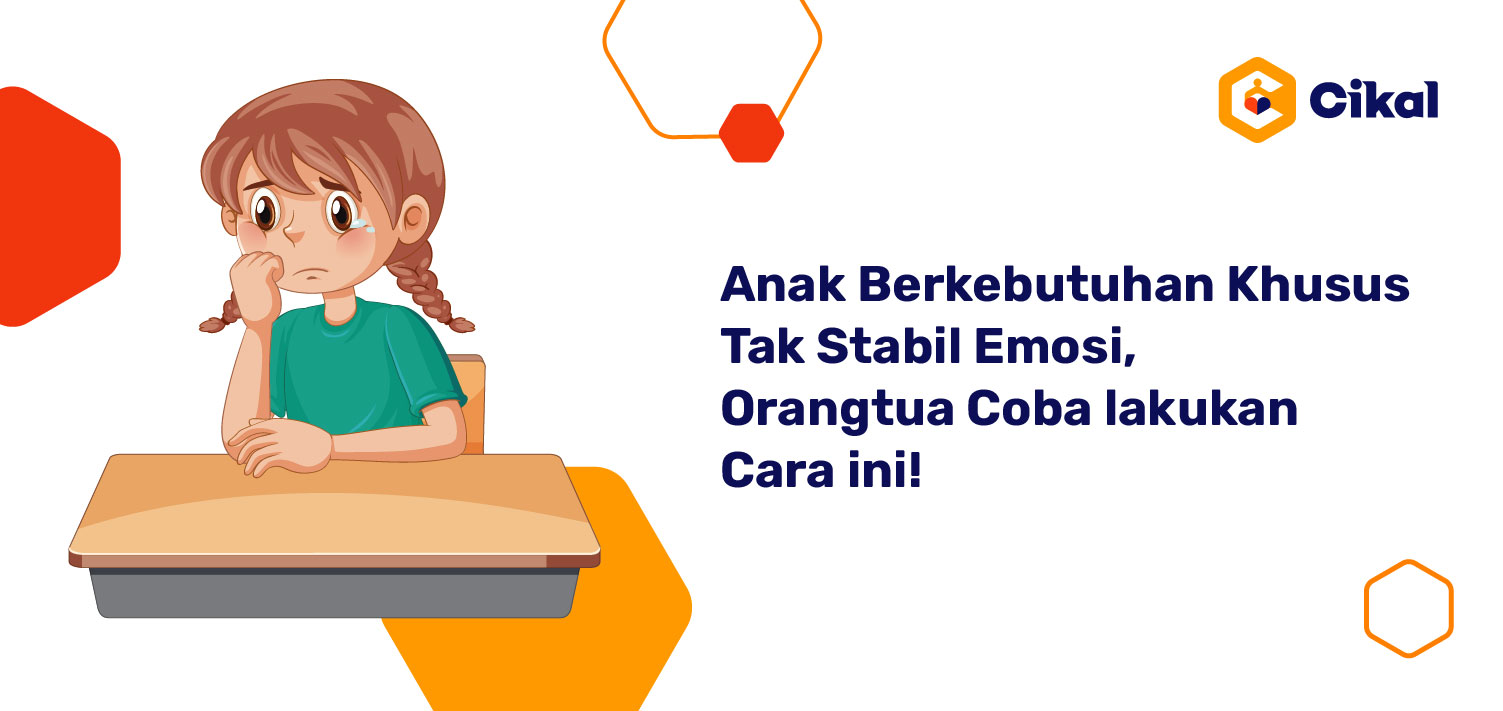 Cikal

Anak Berkebutuhan Khusus Tak Stabil Emosi, Orangtua Coba lakukan Cara ini!